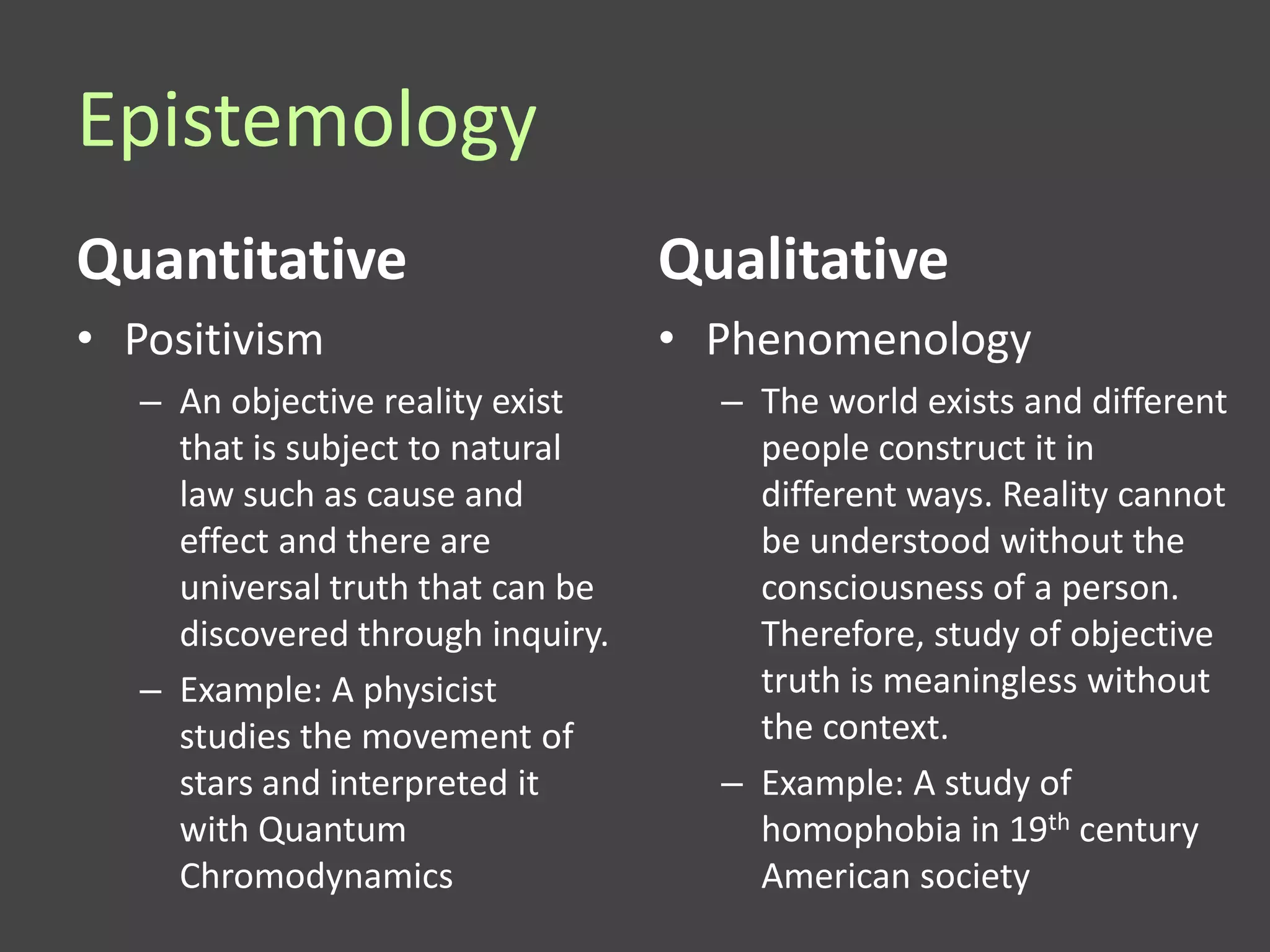 Epistemology

Quantitative

• Positivism

– An objective reality exist that is subject to natural law such as cause and effect and there are universal truth that can be discovered through inquiry.

– Example: A physicist studies the movement of stars and interpreted it with Quantum Chromodynamics

Qualitative

• Phenomenology

– The world exists and different people construct it in different ways. Reality cannot be understood without the consciousness of a person. Therefore, study of objective truth is meaningless without the context.

– Example: A study of homophobia in 19$^{th}$ century American society